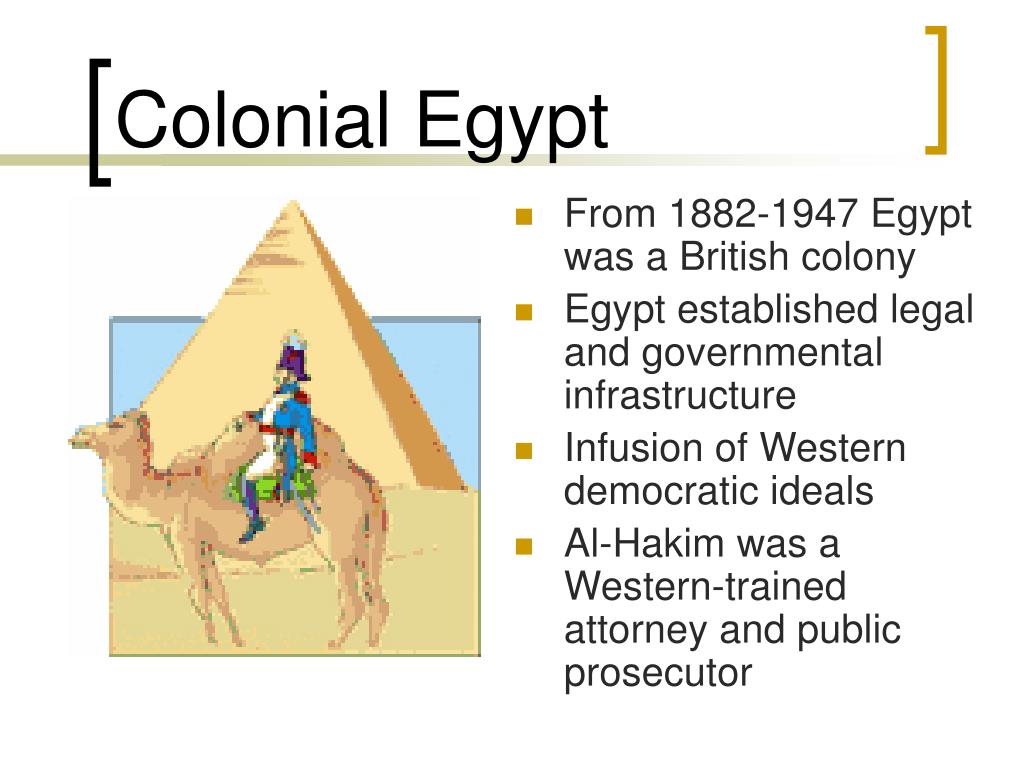 Colonial Egypt

- From 1882-1947 Egypt was a British colony
- Egypt established legal and governmental infrastructure
- Infusion of Western democratic ideals
- Al-Hakim was a Western-trained attorney and public prosecutor